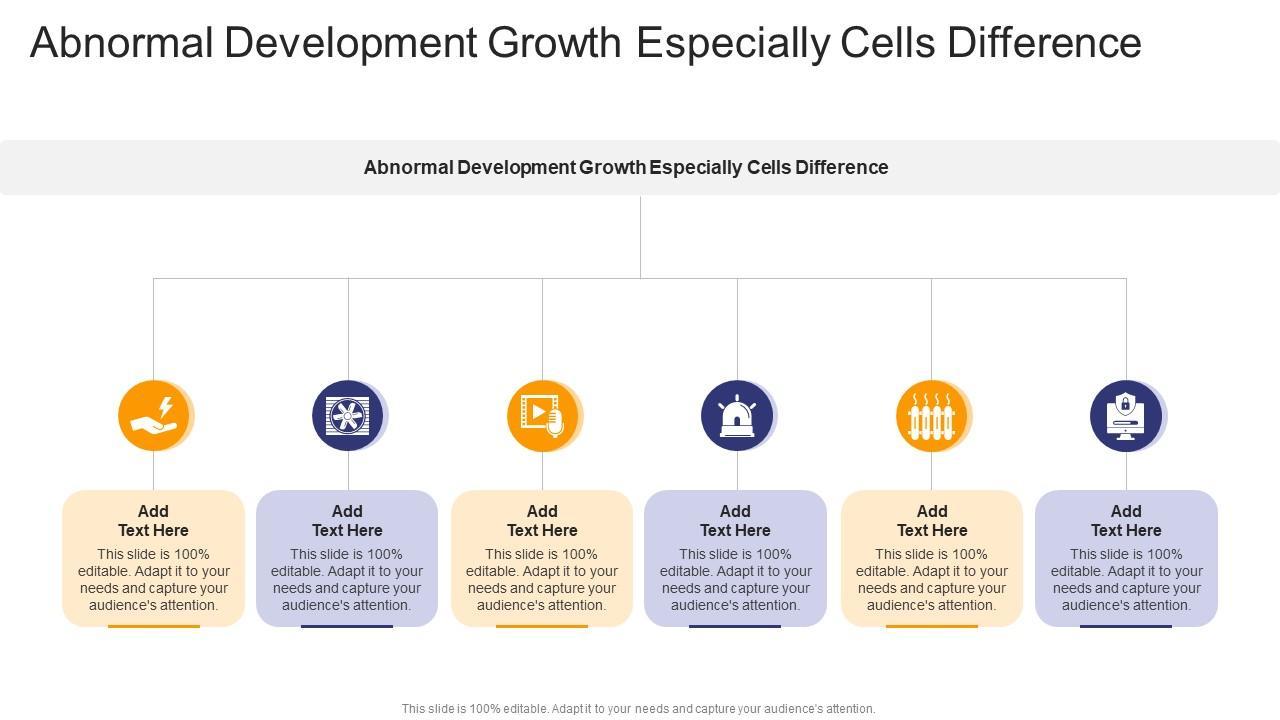 Abnormal Development Growth Especially Cells Difference

Abnormal Development Growth Especially Cells Difference

Add Text Here
This slide is 100% editable. Adapt it to your needs and capture your audience's attention.

Add Text Here
This slide is 100% editable. Adapt it to your needs and capture your audience's attention.

Add Text Here
This slide is 100% editable. Adapt it to your needs and capture your audience's attention.

Add Text Here
This slide is 100% editable. Adapt it to your needs and capture your audience's attention.

Add Text Here
This slide is 100% editable. Adapt it to your needs and capture your audience's attention.

Add Text Here
This slide is 100% editable. Adapt it to your needs and capture your audience's attention.

This slide is 100% editable. Adapt it to your needs and capture your audience's attention.